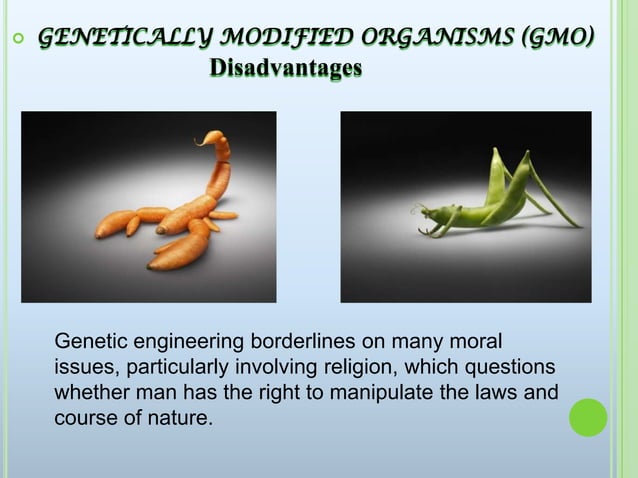 GENETICALLY MODIFIED ORGANISMS (GMO)
Disadvantages

Genetic engineering borderlines on many moral issues, particularly involving religion, which questions whether man has the right to manipulate the laws and course of nature.